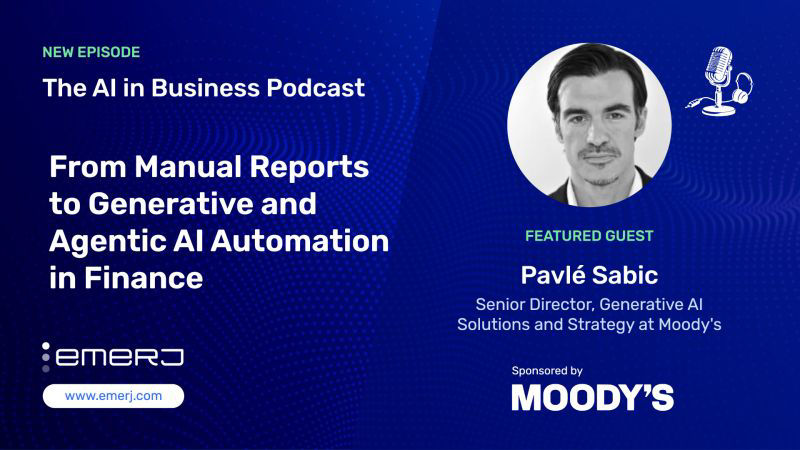 NEW EPISODE

The AI in Business Podcast

From Manual Reports to Generative and Agentic AI Automation in Finance

emerj

www.emerj.com

FEATURED GUEST

Pavlé Sabic

Senior Director, Generative AI Solutions and Strategy at Moody's

Sponsored by

MOODY'S